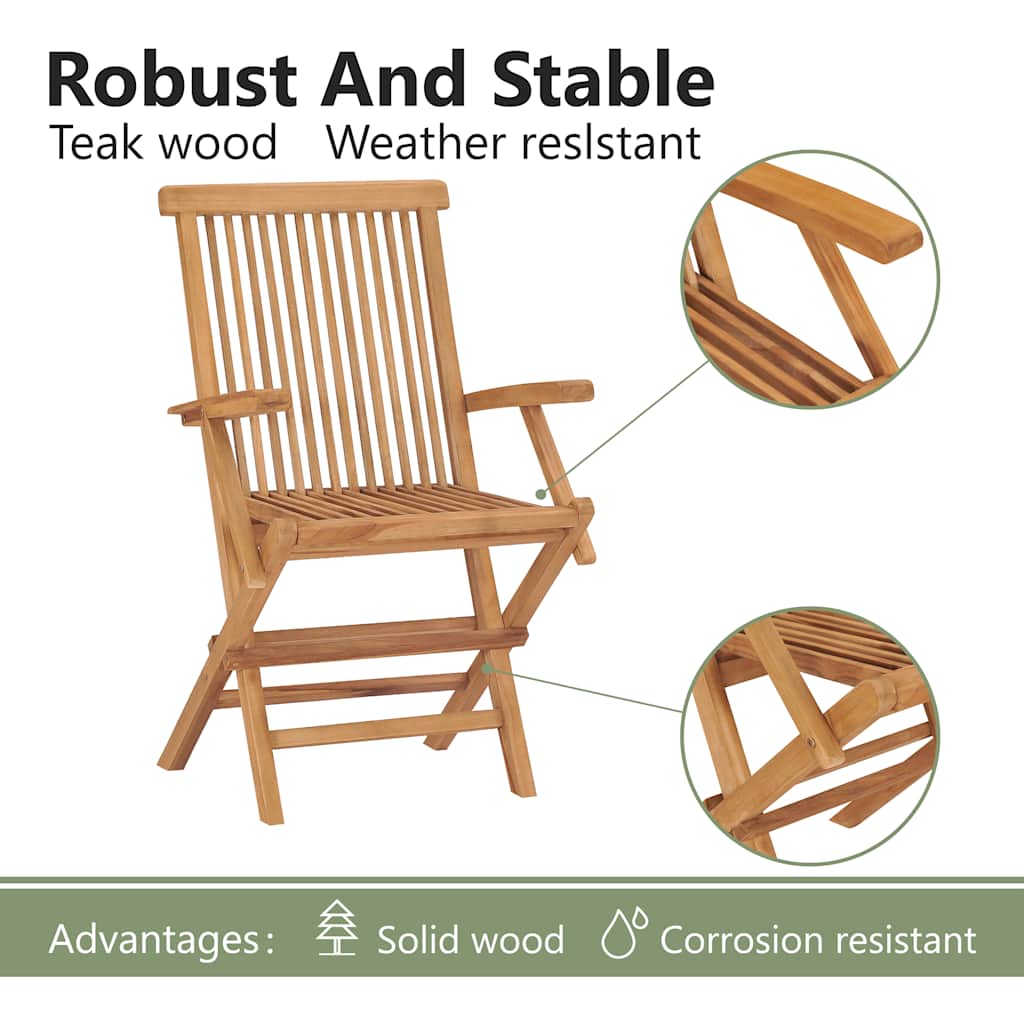 Robust And Stable
Teak wood Weather reslstant

Advantages: Solid wood Corrosion resistant